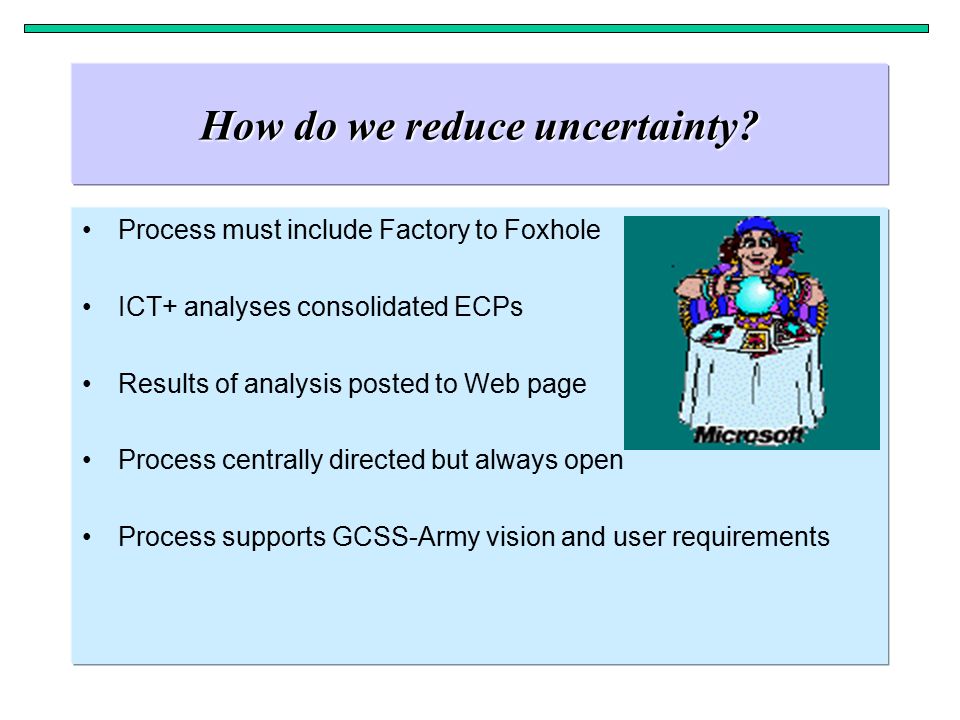 How do we reduce uncertainty?

• Process must include Factory to Foxhole

• ICT+ analyses consolidated ECPs

• Results of analysis posted to Web page

• Process centrally directed but always open

• Process supports GCSS-Army vision and user requirements

Microsoft